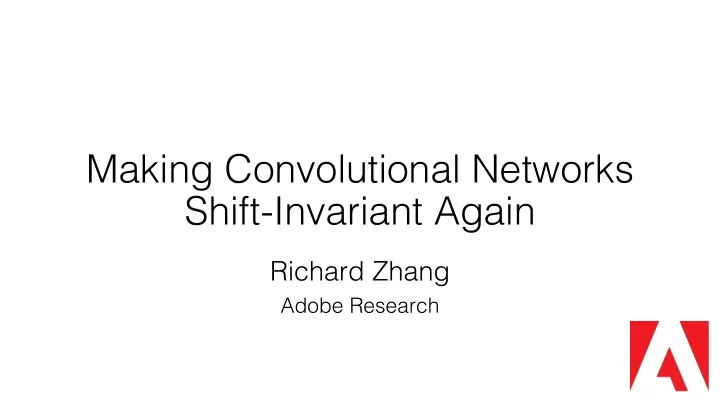 Making Convolutional Networks Shift-Invariant Again

Richard Zhang

Adobe Research